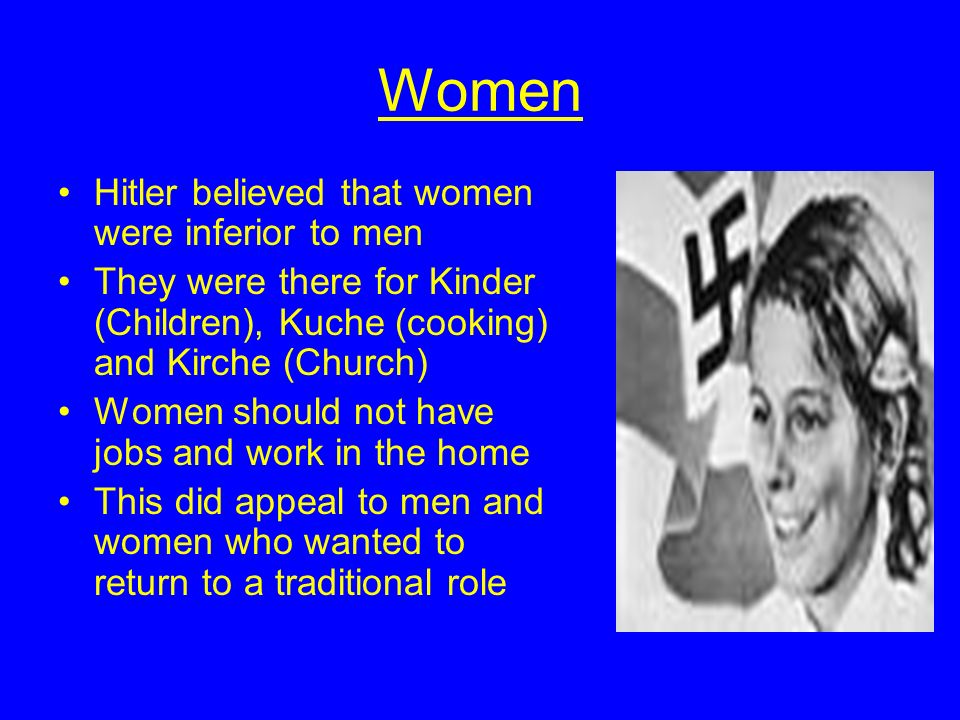 Women

• Hitler believed that women were inferior to men
• They were there for Kinder (Children), Kuche (cooking) and Kirche (Church)
• Women should not have jobs and work in the home
• This did appeal to men and women who wanted to return to a traditional role